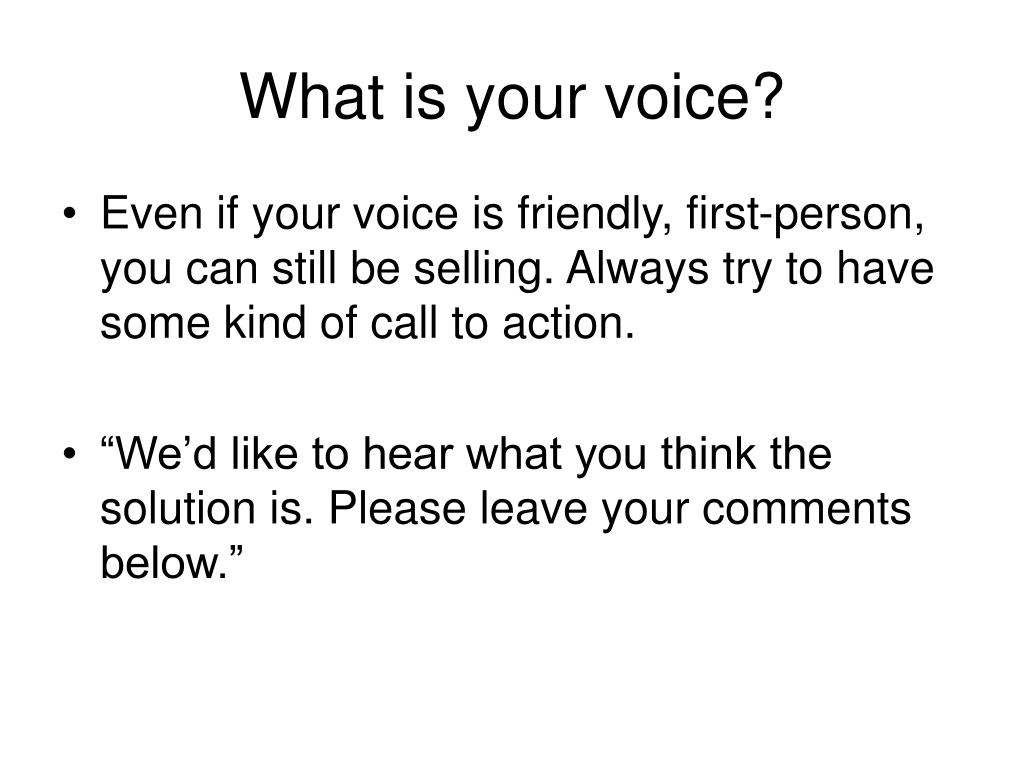 What is your voice?

• Even if your voice is friendly, first-person, you can still be selling. Always try to have some kind of call to action.

• “We’d like to hear what you think the solution is. Please leave your comments below.”